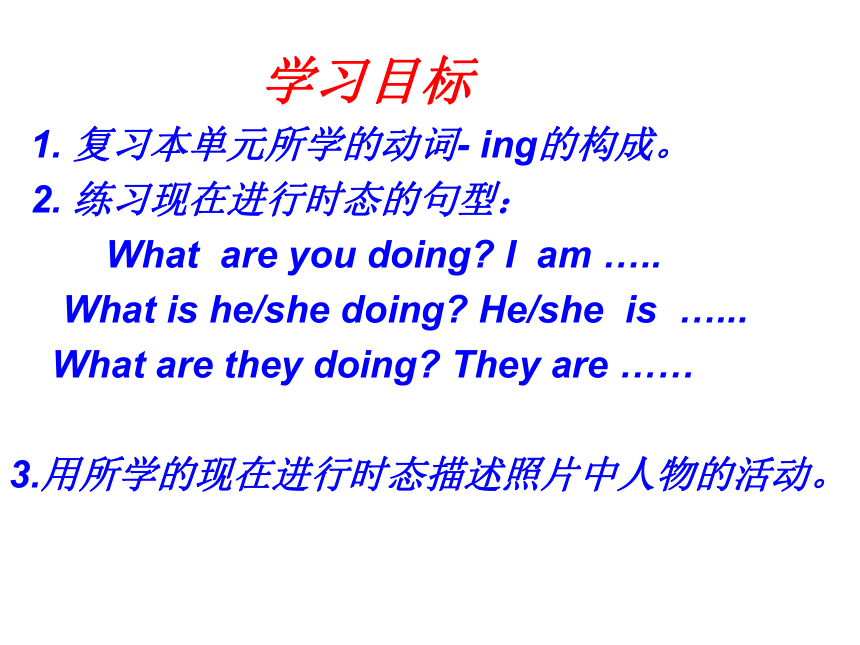 学习目标

1. 复习本单元所学的动词- ing的构成。

2. 练习现在进行时态的句型：

What are you doing? I am …..

What is he/she doing? He/she is …...

What are they doing? They are ……

3.用所学的现在进行时态描述照片中人物的活动。